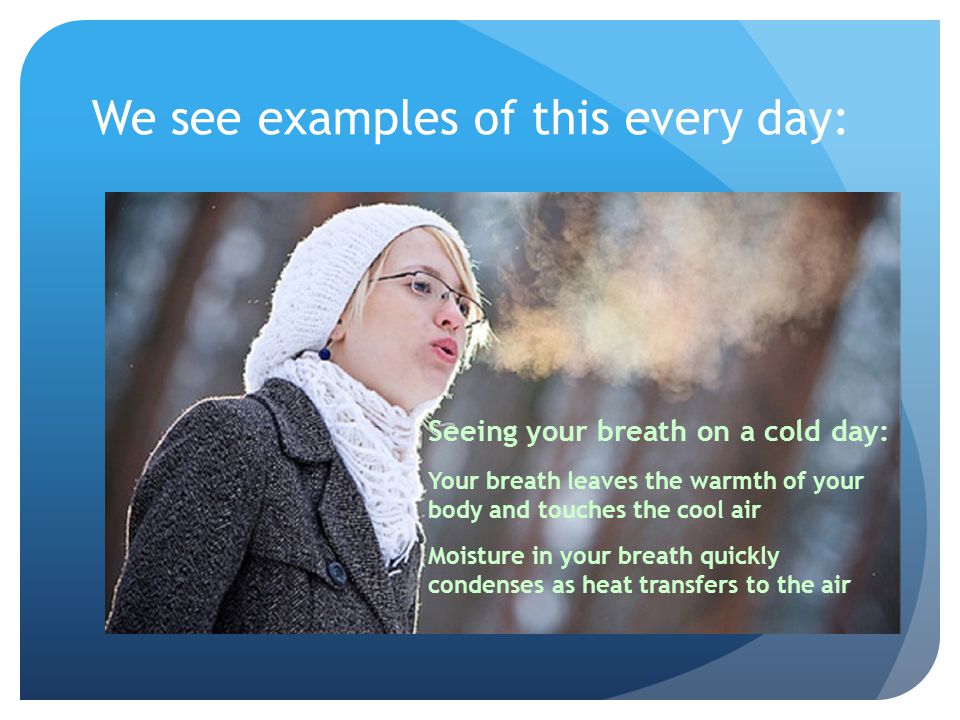 We see examples of this every day:

Seeing your breath on a cold day:

Your breath leaves the warmth of your body and touches the cool air

Moisture in your breath quickly condenses as heat transfers to the air